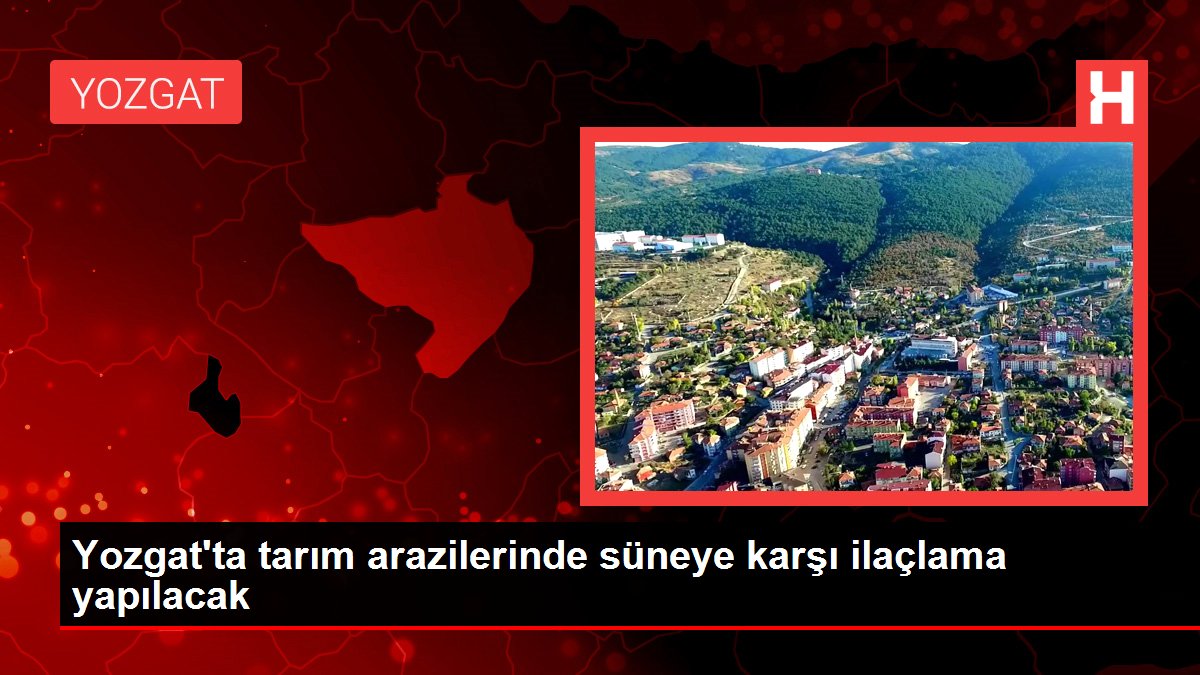 YOZGAT

H

Yozgat'ta tarım arazilerinde süneye karşı ilaçlama yapılacak